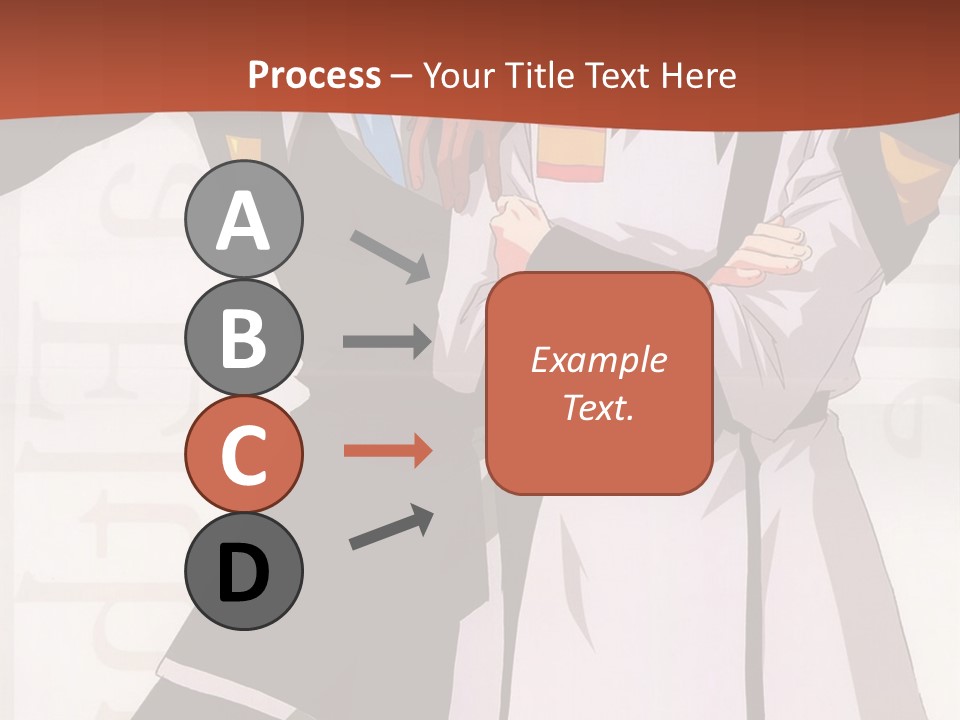 Process – Your Title Text Here

A

B

C

D

Example Text.